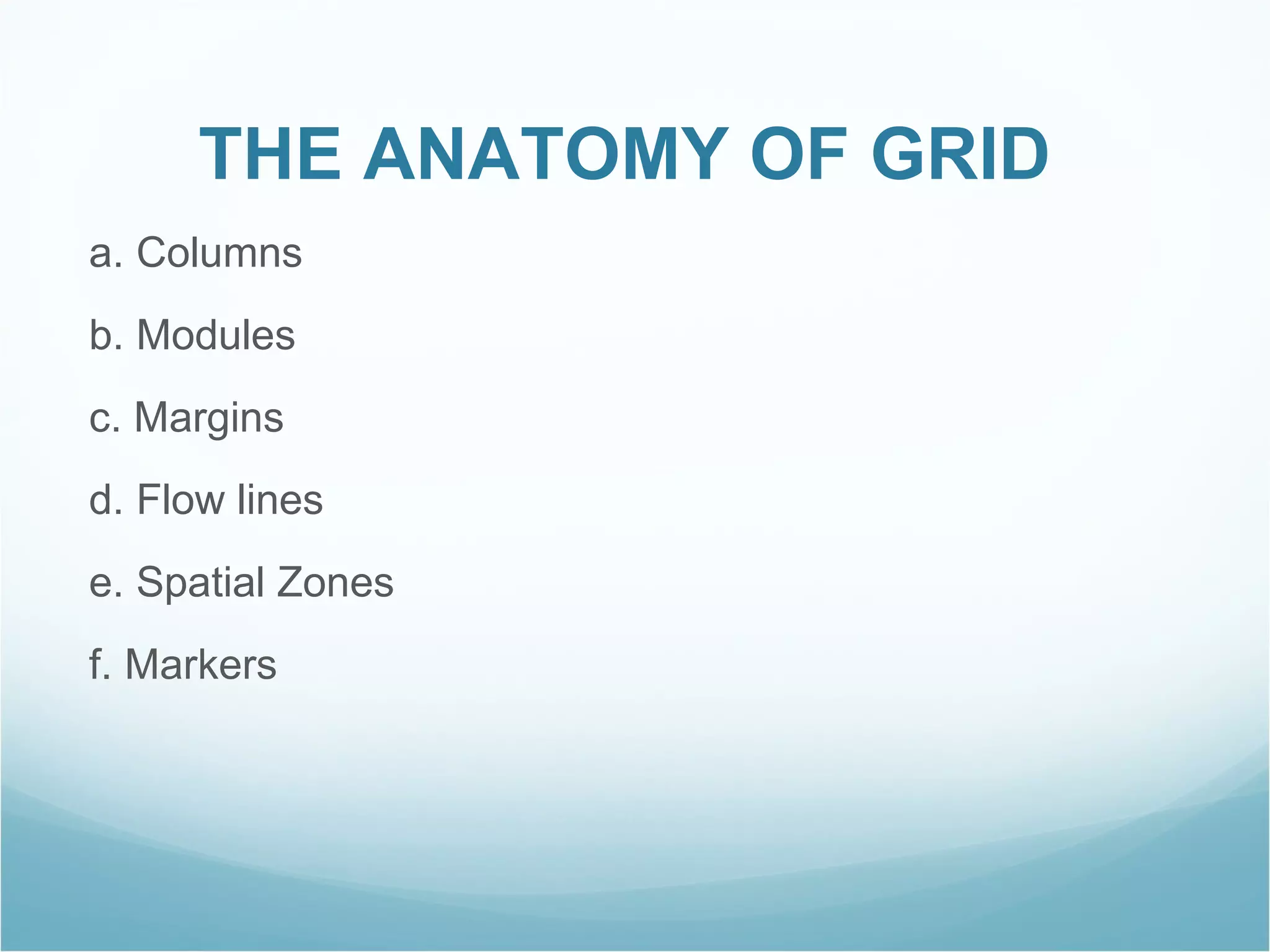 THE ANATOMY OF GRID

a. Columns

b. Modules

c. Margins

d. Flow lines

e. Spatial Zones

f. Markers